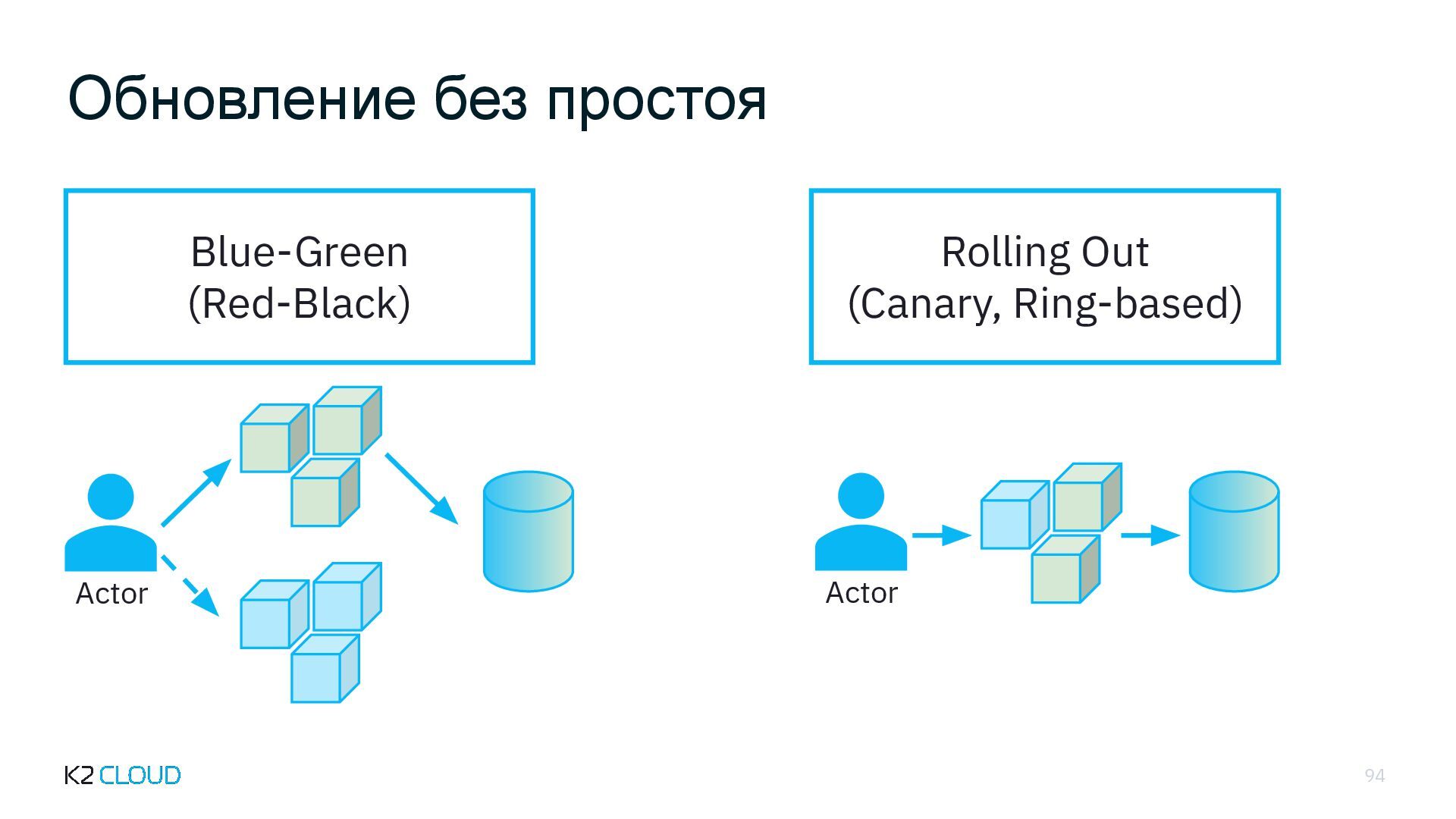 Обновление без простоя

Blue-Green
(Red-Black)

Rolling Out
(Canary, Ring-based)

Actor

Actor

K2 CLOUD

94